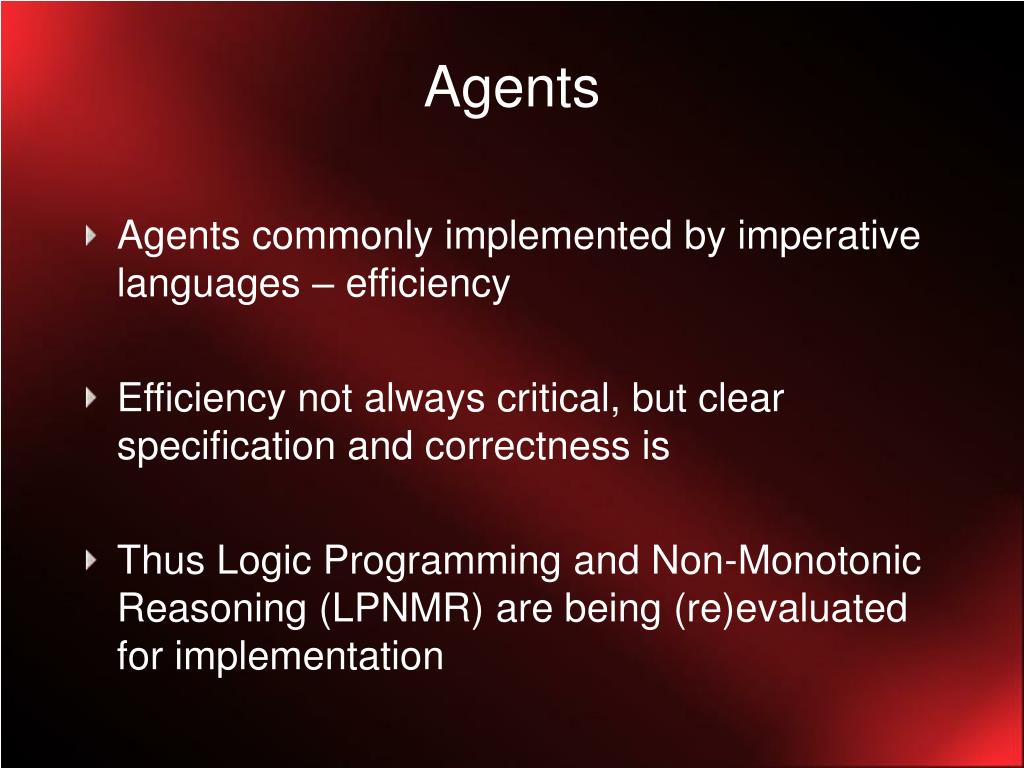 Agents

Agents commonly implemented by imperative languages – efficiency

Efficiency not always critical, but clear specification and correctness is

Thus Logic Programming and Non-Monotonic Reasoning (LPNMR) are being (re)evaluated for implementation